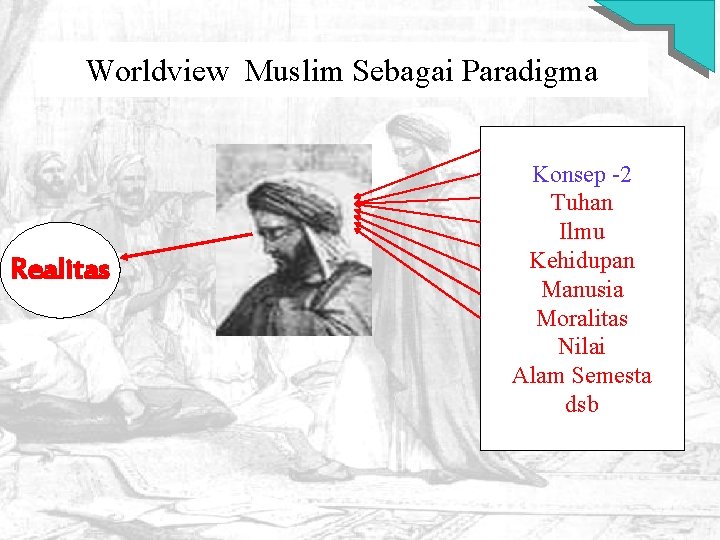 Worldview Muslim Sebagai Paradigma

Realitas

Konsep -2
Tuhan
Ilmu
Kehidupan
Manusia
Moralitas
Nilai
Alam Semesta
dsb